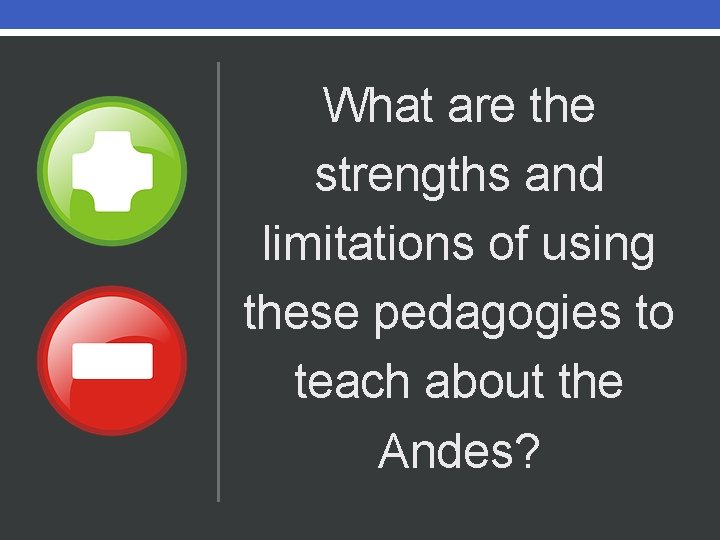 What are the strengths and limitations of using these pedagogies to teach about the Andes?